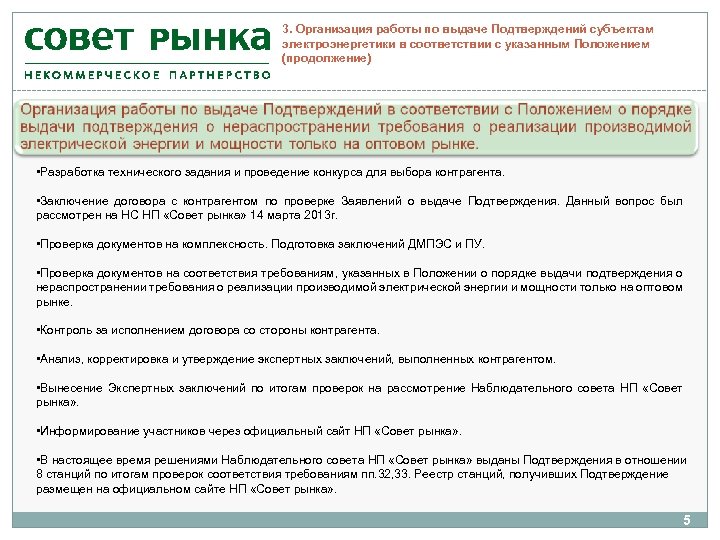 СОВЕТ РЫНКА
НЕКОММЕРЧЕСКОЕ ПАРТНЕРСТВО

3. Организация работы по выдаче Подтверждений субъектам электроэнергетики в соответствии с указанным Положением (продолжение)

Организация работы по выдаче Подтверждений в соответствии с Положением о порядке выдачи подтверждения о нераспространении требования о реализации производимой электрической энергии и мощности только на оптовом рынке.

•Разработка технического задания и проведение конкурса для выбора контрагента.

•Заключение договора с контрагентом по проверке Заявлений о выдаче Подтверждения. Данный вопрос был рассмотрен на НС НП «Совет рынка» 14 марта 2013г.

•Проверка документов на комплексность. Подготовка заключений ДМПЭС и ПУ.

•Проверка документов на соответствия требованиям, указанных в Положении о порядке выдачи подтверждения о нераспространении требования о реализации производимой электрической энергии и мощности только на оптовом рынке.

•Контроль за исполнением договора со стороны контрагента.

•Анализ, корректировка и утверждение экспертных заключений, выполненных контрагентом.

•Вынесение Экспертных заключений по итогам проверок на рассмотрение Наблюдательного совета НП «Совет рынка».

•Информирование участников через официальный сайт НП «Совет рынка».

•В настоящее время решениями Наблюдательного совета НП «Совет рынка» выданы Подтверждения в отношении 8 станций по итогам проверок соответствия требованиям пп.32,33. Реестр станций, получивших Подтверждение размещен на официальном сайте НП «Совет рынка».

5